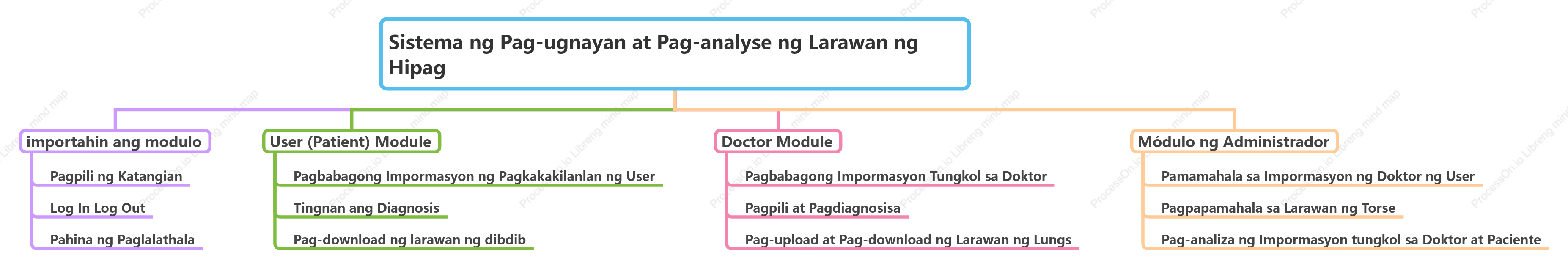 Sistema ng Pag-ugnayan at Pag-analyse ng Larawan ng Hipag

importahin ang modulo

Pagpili ng Katangian

Log In Log Out

Pahina ng Paglalathala

User (Patient) Module

Pagbabagong Impormasyon ng Pagkakakilanlan ng User

Tingnan ang Diagnosis

Pag-download ng larawan ng dibdib

Doctor Module

Pagbabagong Impormasyon Tungkol sa Doktor

Pagpili at Pagdiagnosisa

Pag-upload at Pag-download ng Larawan ng Lungs

Módulo ng Administrador

Pamamahala sa Impormasyon ng Doktor ng User

Pagpapamahala sa Larawan ng Torse

Pag-analiza ng Impormasyon tungkol sa Doktor at Paciente

ProcessOn.io Libreng mind map